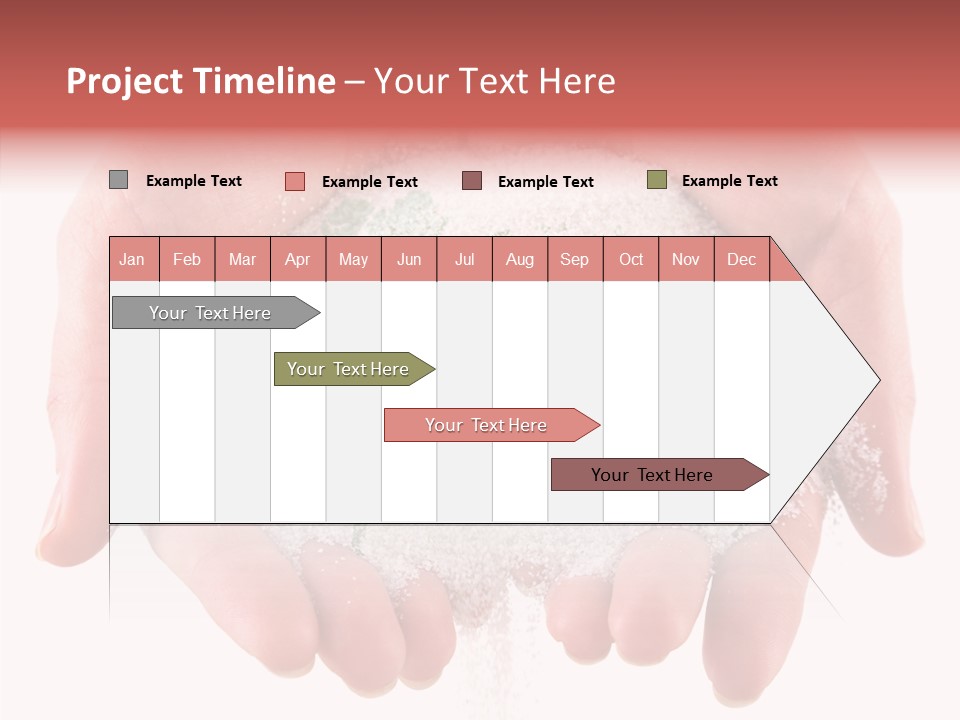 Project Timeline – Your Text Here

Example Text Example Text Example Text Example Text

| Jan | Feb | Mar | Apr | May | Jun | Jul | Aug | Sep | Oct | Nov | Dec |
|---|---|---|---|---|---|---|---|---|---|---|---|

Your Text Here

Your Text Here

Your Text Here

Your Text Here